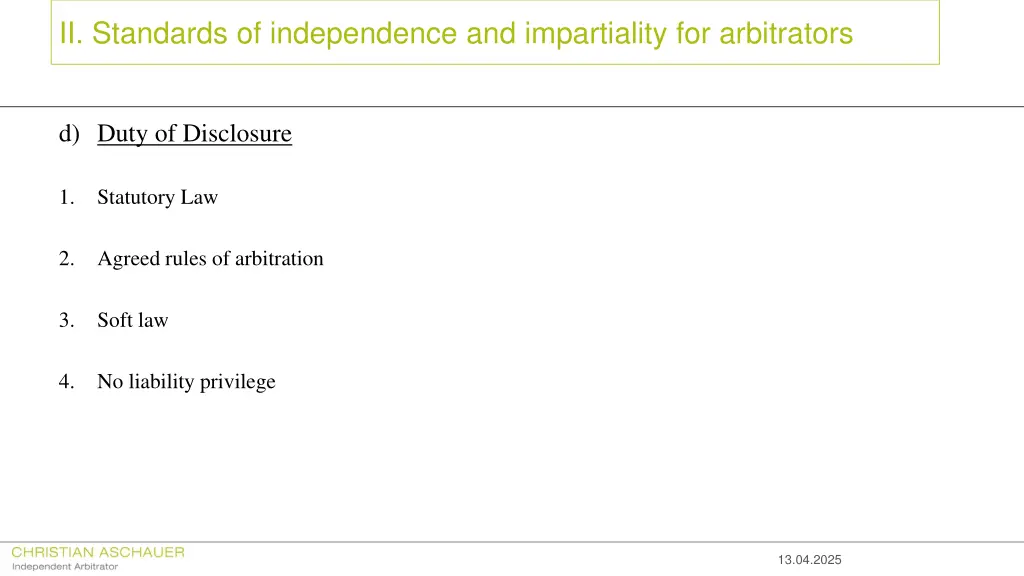 II. Standards of independence and impartiality for arbitrators

d) Duty of Disclosure

1. Statutory Law

2. Agreed rules of arbitration

3. Soft law

4. No liability privilege

CHRISTIAN ASCHAUER
Independent Arbitrator

13.04.2025